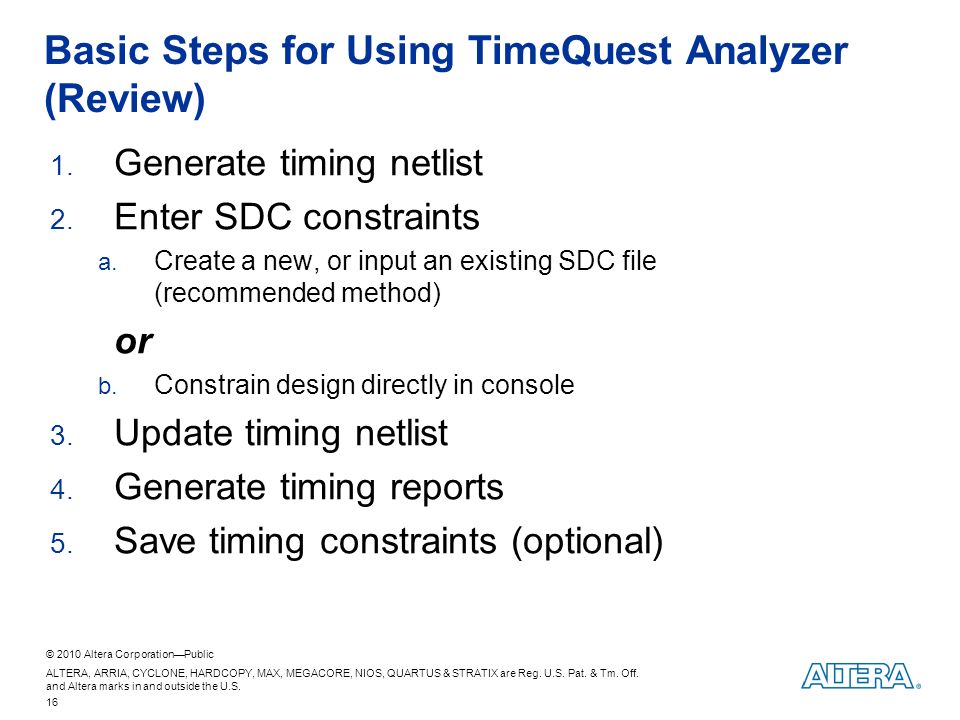 Basic Steps for Using TimeQuest Analyzer (Review)

1. Generate timing netlist
2. Enter SDC constraints
a. Create a new, or input an existing SDC file (recommended method)

or

b. Constrain design directly in console
3. Update timing netlist
4. Generate timing reports
5. Save timing constraints (optional)

© 2010 Altera Corporation—Public
ALTERA, ARRIA, CYCLONE, HARDCOPY, MAX, MEGACORE, NIOS, QUARTUS & STRATIX are Reg. U.S. Pat. & Tm. Off. and Altera marks in and outside the U.S.
16

ALTERA®